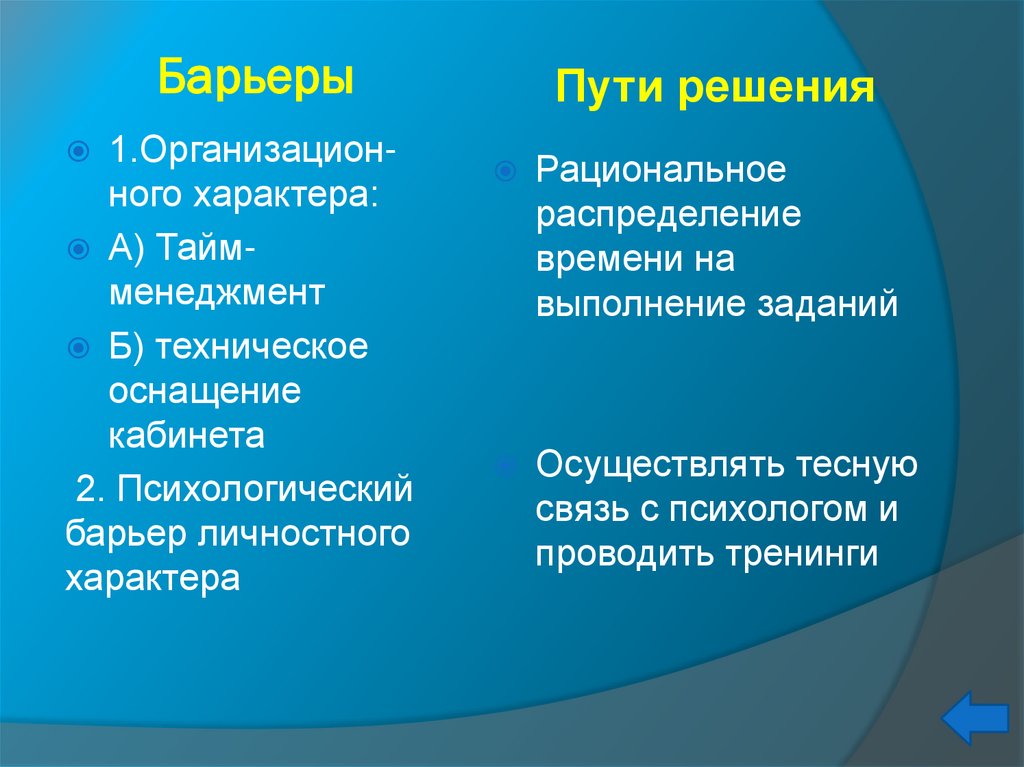 Барьеры

1.Организационного характера:

А) Тайм-менеджмент

Б) техническое оснащение кабинета

2. Психологический барьер личностного характера

Пути решения

Рациональное распределение времени на выполнение заданий

Осуществлять тесную связь с психологом и проводить тренинги